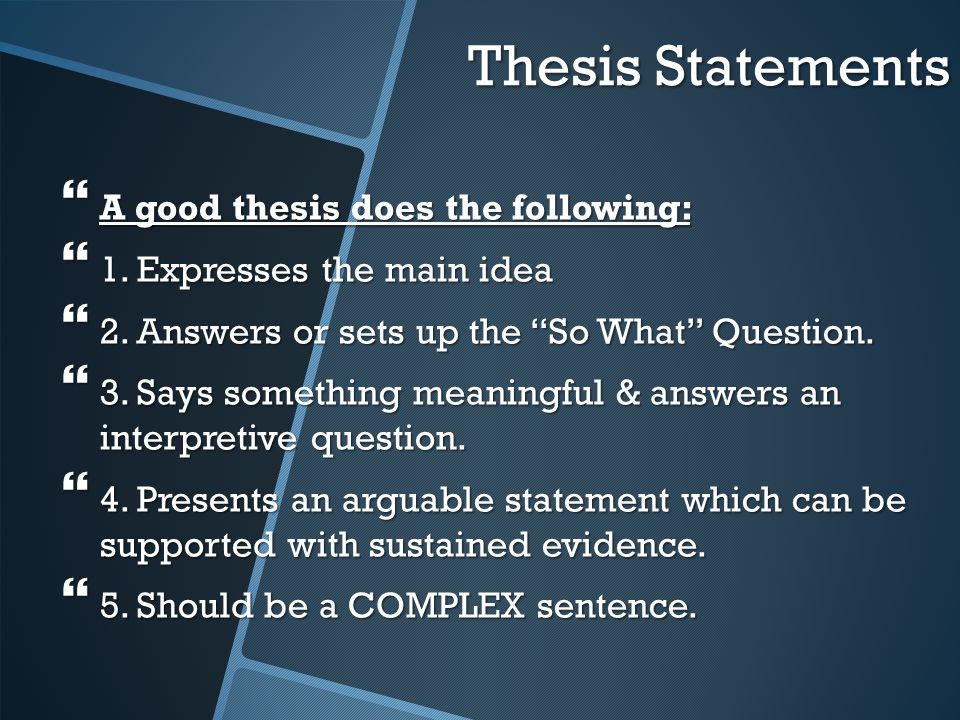 Thesis Statements

A good thesis does the following:

1. Expresses the main idea

2. Answers or sets up the “So What” Question.

3. Says something meaningful & answers an interpretive question.

4. Presents an arguable statement which can be supported with sustained evidence.

5. Should be a COMPLEX sentence.